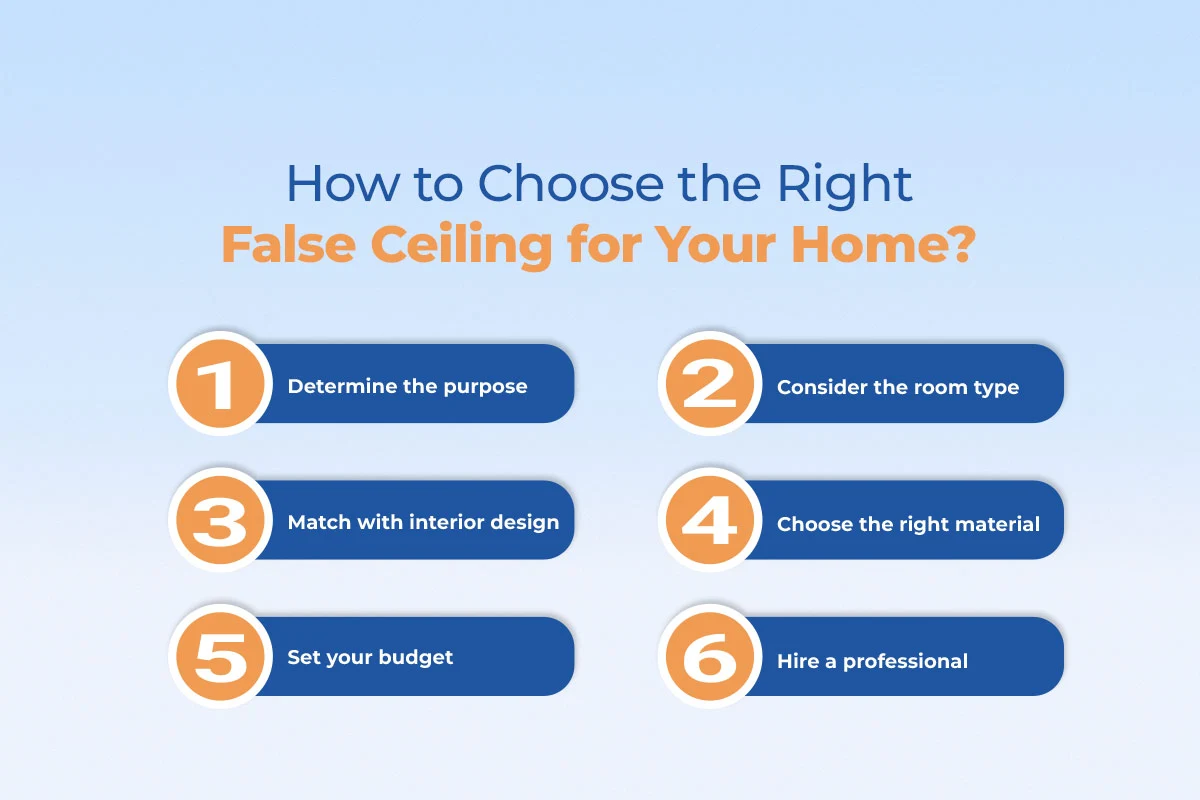 How to Choose the Right
False Ceiling for Your Home?

1 Determine the purpose

2 Consider the room type

3 Match with interior design

4 Choose the right material

5 Set your budget

6 Hire a professional